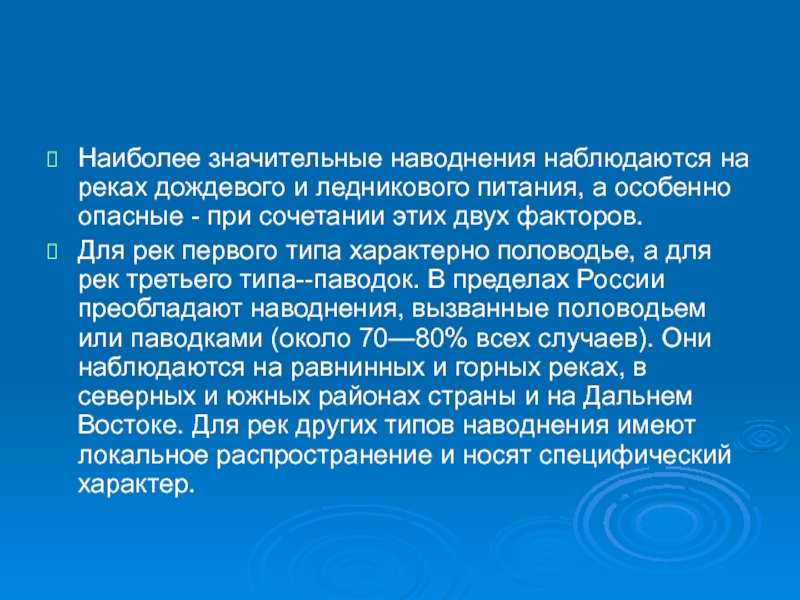 Наиболее значительные наводнения наблюдаются на реках дождевого и ледникового питания, а особенно опасные - при сочетании этих двух факторов.

Для рек первого типа характерно половодье, а для рек третьего типа--паводок. В пределах России преобладают наводнения, вызванные половодьем или паводками (около 70—80% всех случаев). Они наблюдаются на равнинных и горных реках, в северных и южных районах страны и на Дальнем Востоке. Для рек других типов наводнения имеют локальное распространение и носят специфический характер.